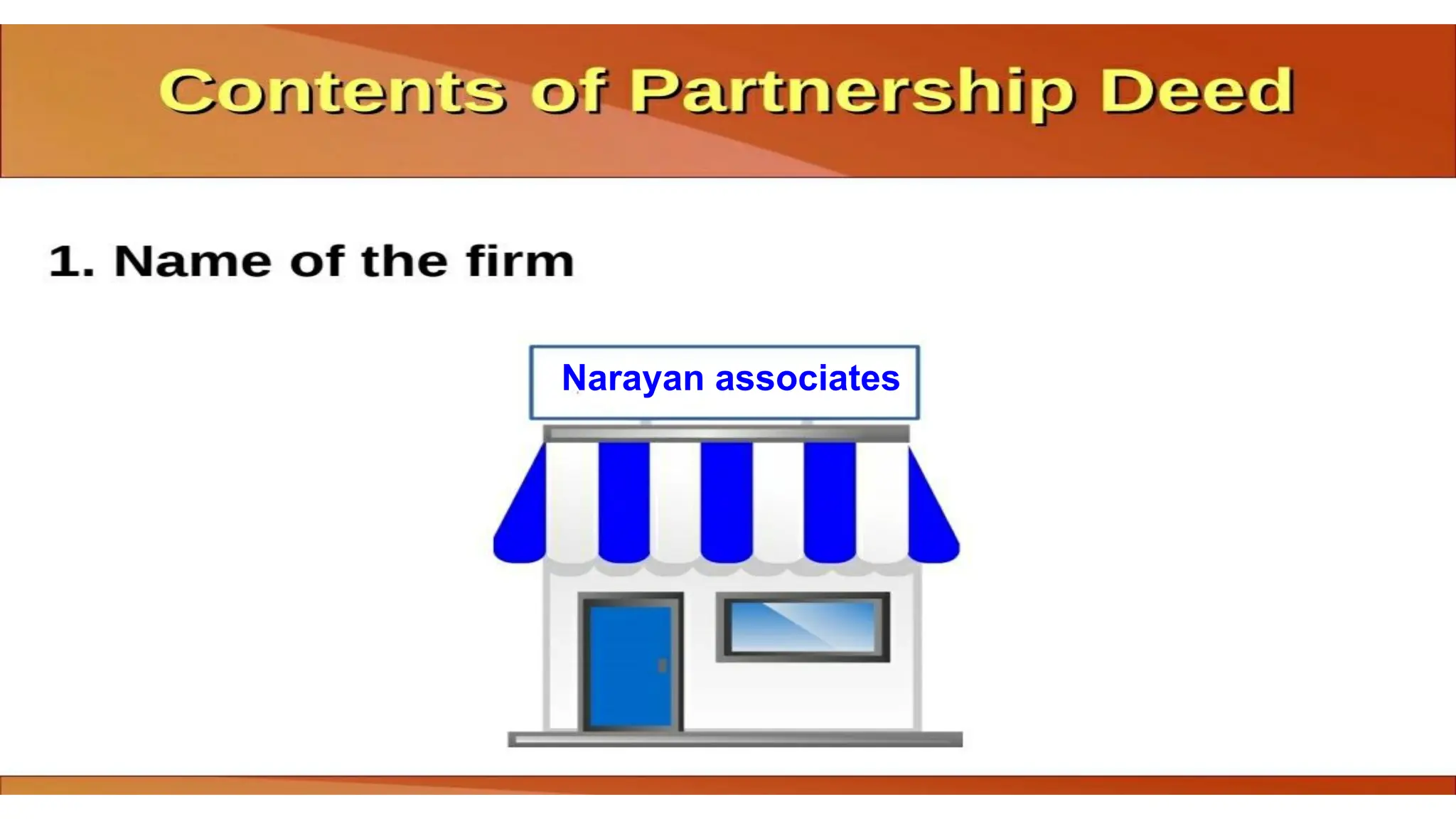 Contents of Partnership Deed

1. Name of the firm

Narayan associates